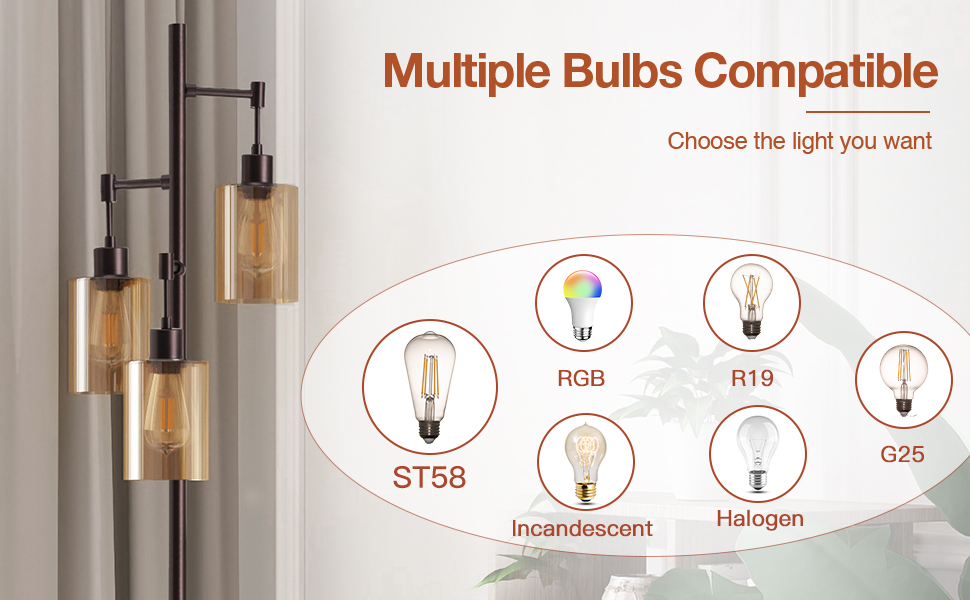 Multiple Bulbs Compatible

Choose the light you want

ST58

RGB

R19

G25

Incandescent

Halogen